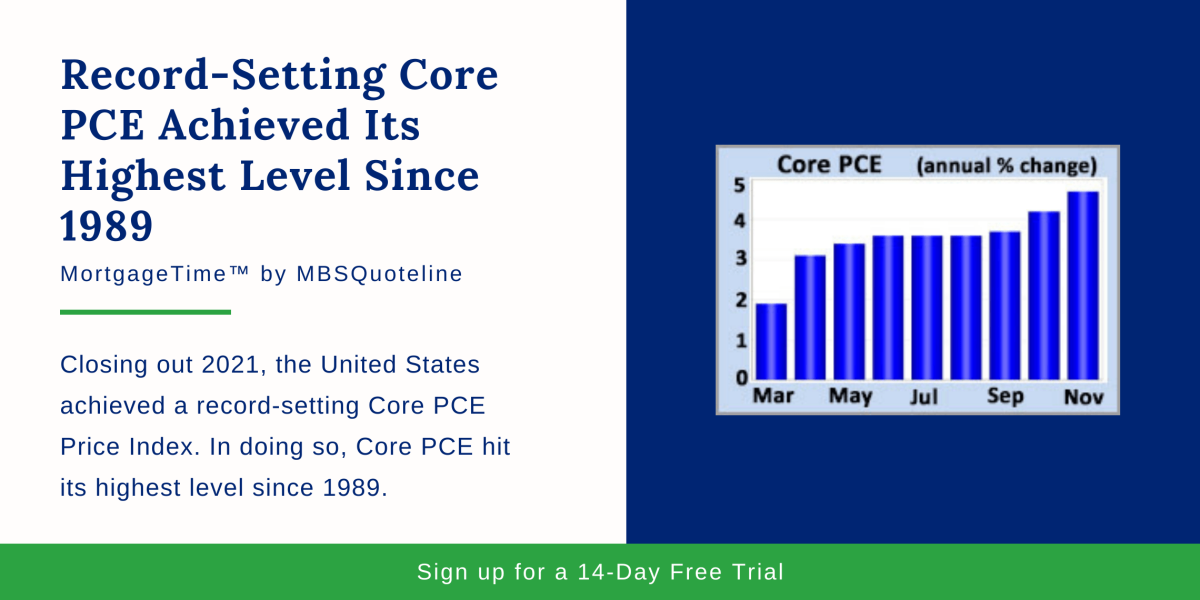 Record-Setting Core PCE Achieved Its Highest Level Since 1989

MortgageTime™ by MBSQuoteline

Closing out 2021, the United States achieved a record-setting Core PCE Price Index. In doing so, Core PCE hit its highest level since 1989.

Core PCE (annual % change)
5
4
3
2
1
0
Mar May Jul Sep Nov

Sign up for a 14-Day Free Trial